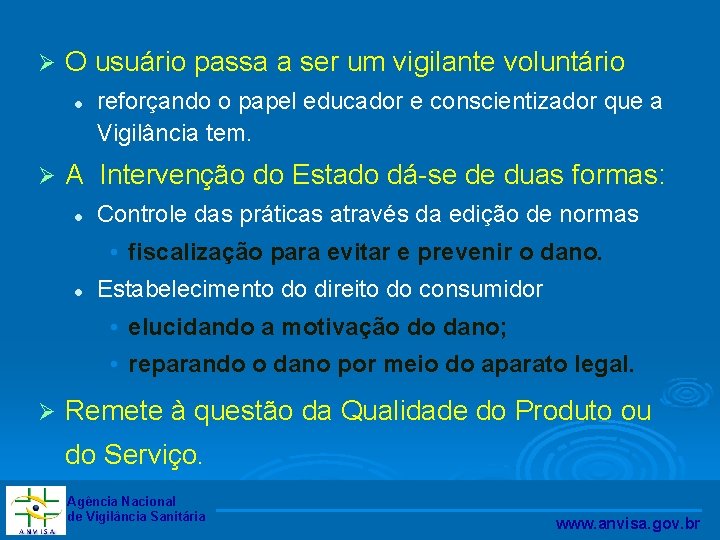 ➢ O usuário passa a ser um vigilante voluntário

• reforçando o papel educador e conscientizador que a Vigilância tem.

➢ A Intervenção do Estado dá-se de duas formas:

• Controle das práticas através da edição de normas

• fiscalização para evitar e prevenir o dano.

• Estabelecimento do direito do consumidor

• elucidando a motivação do dano;

• reparando o dano por meio do aparato legal.

➢ Remete à questão da Qualidade do Produto ou do Serviço.

ANVISA

Agência Nacional
de Vigilância Sanitária

www.anvisa.gov.br